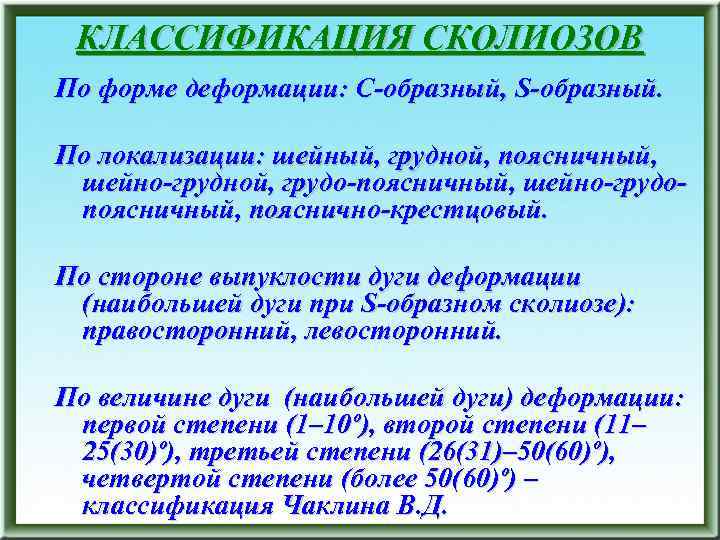 КЛАССИФИКАЦИЯ СКОЛИОЗОВ

По форме деформации: С-образный, S-образный.

По локализации: шейный, грудной, поясничный, шейно-грудной, грудо-поясничный, шейно-грудо-поясничный, пояснично-крестцовый.

По стороне выпуклости дуги деформации (наибольшей дуги при S-образном сколиозе): правосторонний, левосторонний.

По величине дуги (наибольшей дуги) деформации: первой степени (1–10º), второй степени (11–25(30)º), третьей степени (26(31)–50(60)º), четвертой степени (более 50(60)º) – классификация Чаклина В.Д.